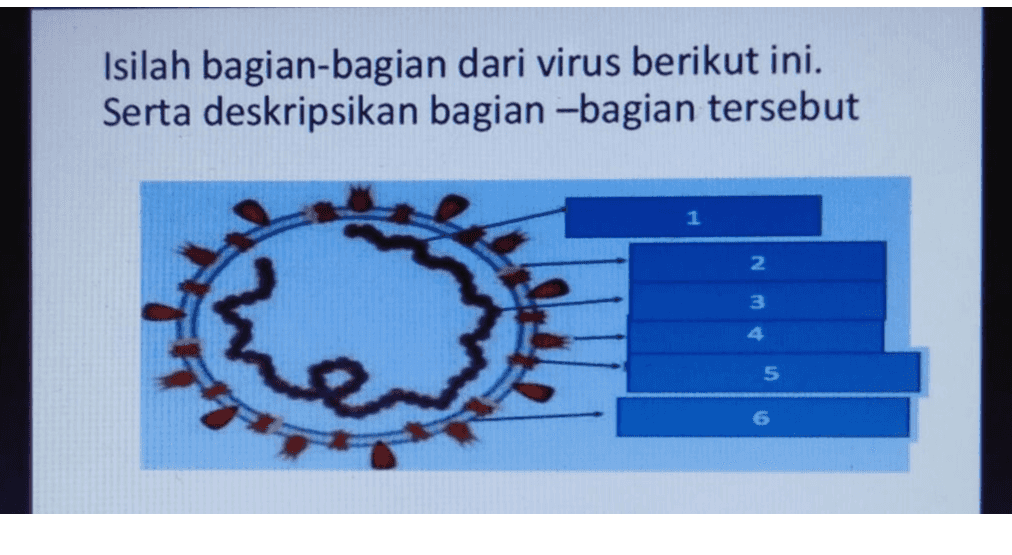 Isilah bagian-bagian dari virus berikut ini. Serta deskripsikan bagian –bagian tersebut

1

2

3

4

5

6